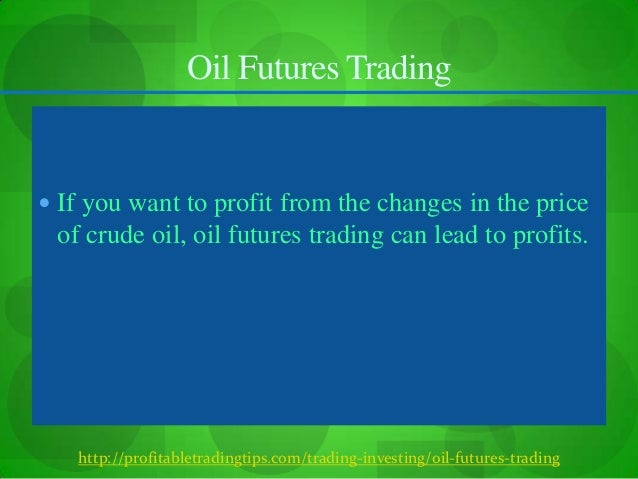 Oil Futures Trading

• If you want to profit from the changes in the price of crude oil, oil futures trading can lead to profits.

http://profitabletradingtips.com/trading-investing/oil-futures-trading